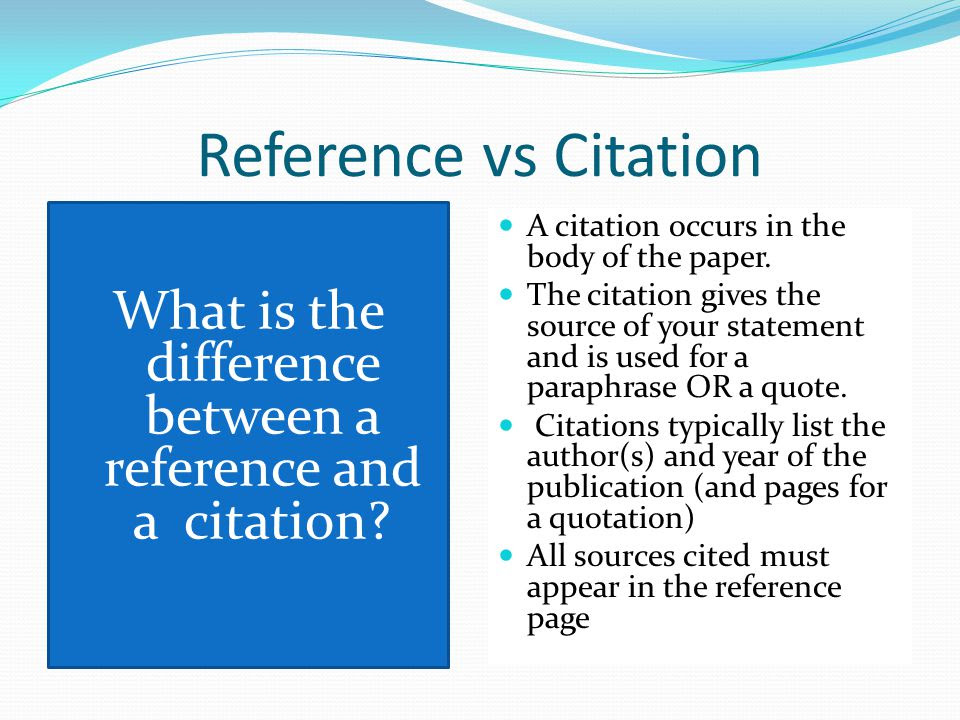 Reference vs Citation

What is the difference between a reference and a citation?

- A citation occurs in the body of the paper.
- The citation gives the source of your statement and is used for a paraphrase OR a quote.
- Citations typically list the author(s) and year of the publication (and pages for a quotation)
- All sources cited must appear in the reference page